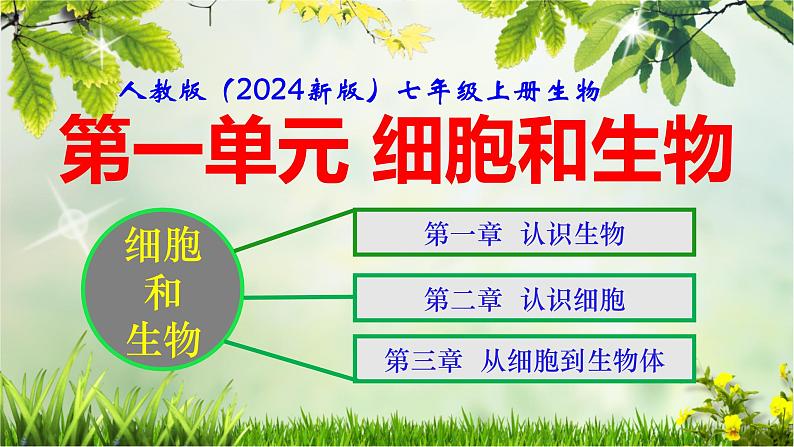 人教版（2024新版）七年级上册生物

第一单元 细胞和生物

细胞和生物

第一章 认识生物

第二章 认识细胞

第三章 从细胞到生物体